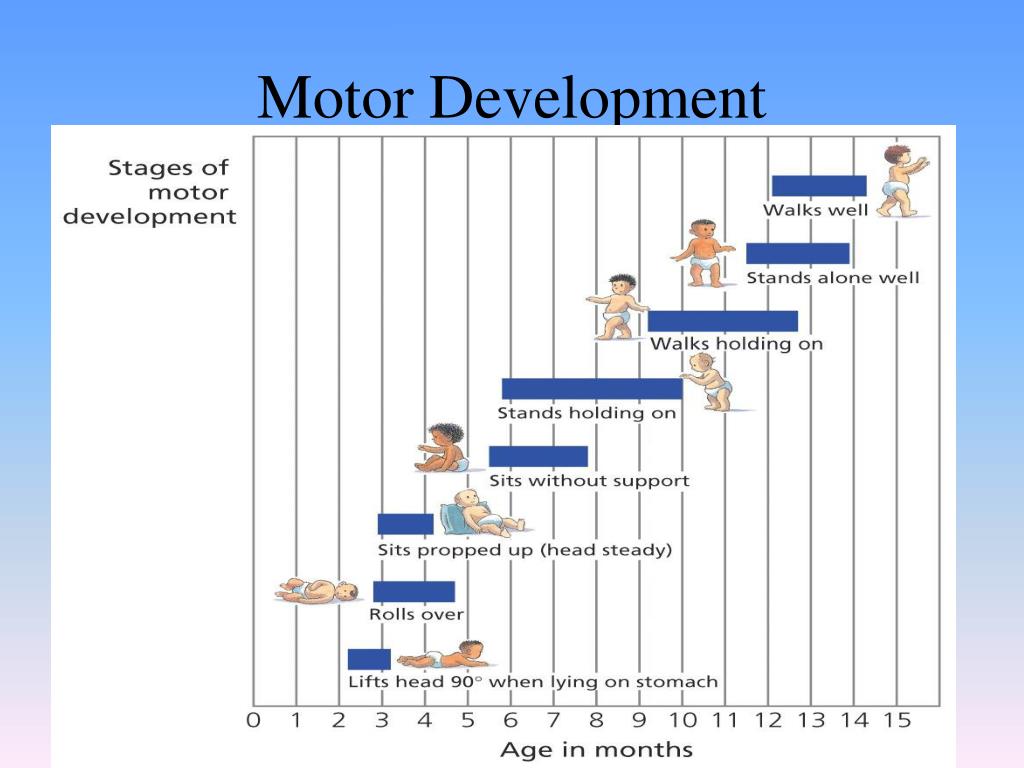 Motor Development

Stages of motor development

Walks well

Stands alone well

Walks holding on

Stands holding on

Sits without support

Sits propped up (head steady)

Rolls over

Lifts head 90° when lying on stomach

0 1 2 3 4 5 6 7 8 9 10 11 12 13 14 15

Age in months